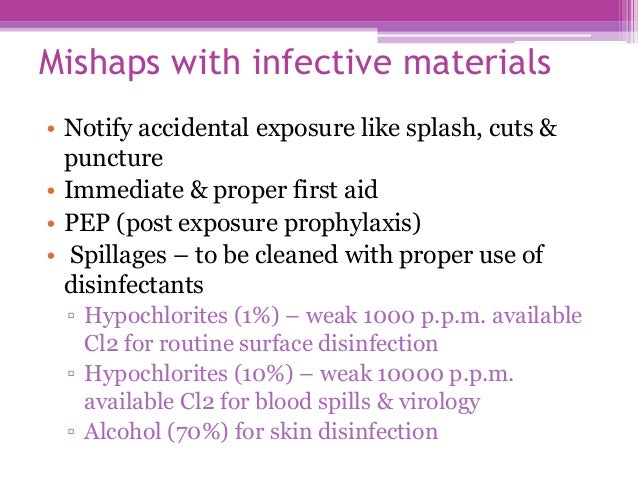 Mishaps with infective materials

• Notify accidental exposure like splash, cuts & puncture
• Immediate & proper first aid
• PEP (post exposure prophylaxis)
• Spillages – to be cleaned with proper use of disinfectants
▫ Hypochlorites (1%) – weak 1000 p.p.m. available Cl2 for routine surface disinfection
▫ Hypochlorites (10%) – weak 10000 p.p.m. available Cl2 for blood spills & virology
▫ Alcohol (70%) for skin disinfection